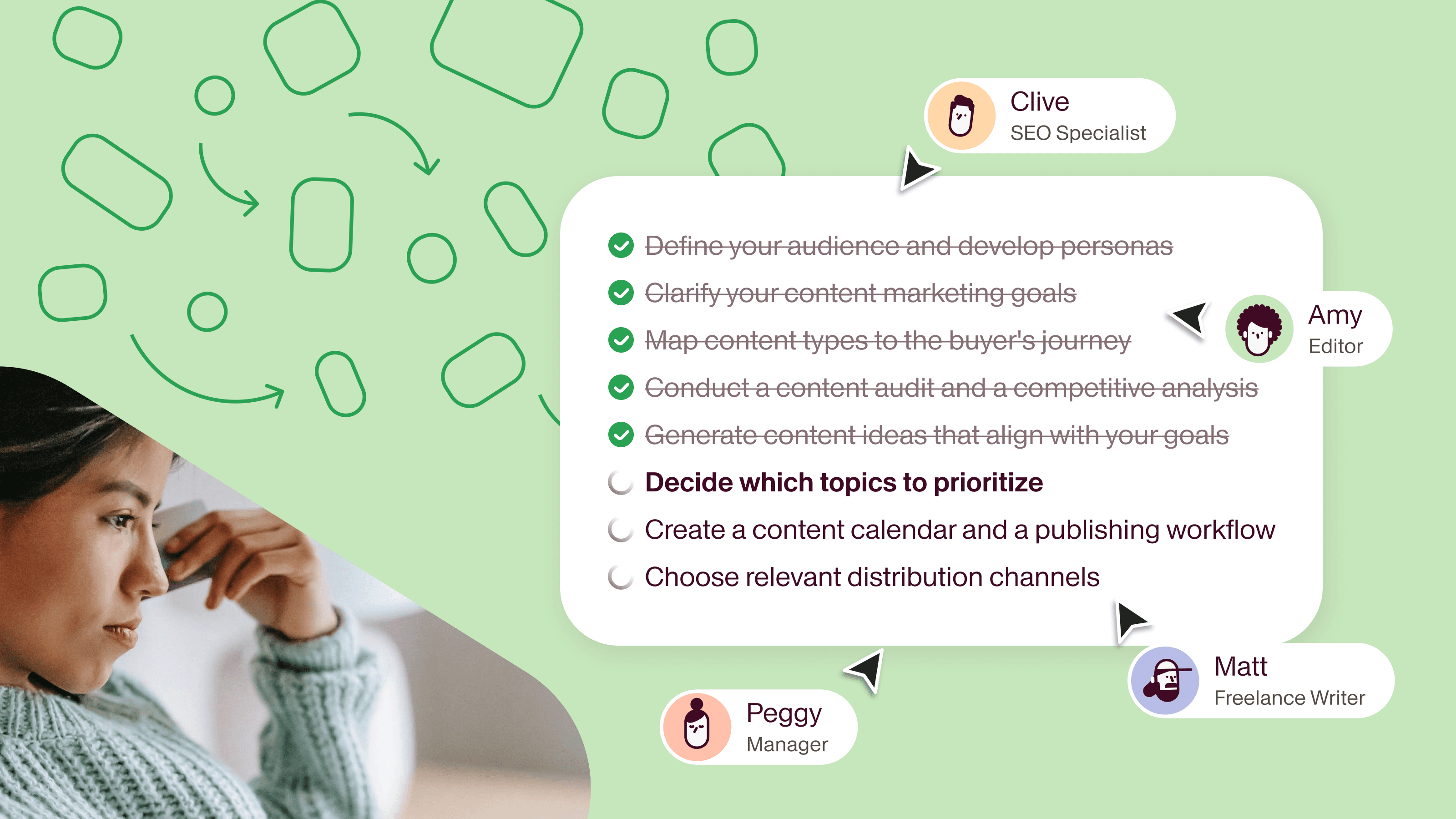 Clive
SEO Specialist

Define your audience and develop personas
Clarify your content marketing goals
Map content types to the buyer's journey
Conduct a content audit and a competitive analysis
Generate content ideas that align with your goals
Decide which topics to prioritize
Create a content calendar and a publishing workflow
Choose relevant distribution channels

Amy
Editor

Matt
Freelance Writer

Peggy
Manager